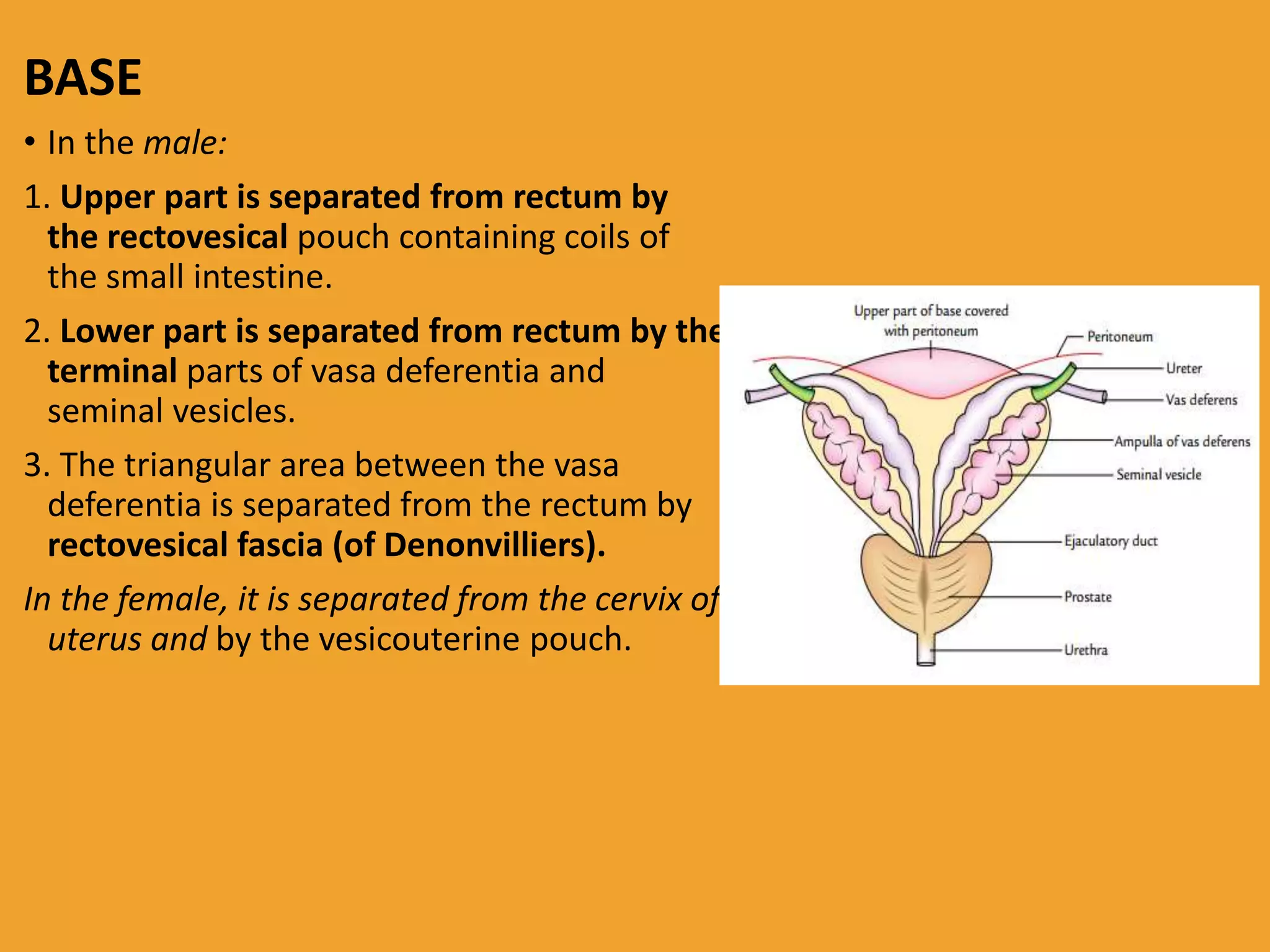 BASE

• In the male:

1. Upper part is separated from rectum by the rectovesical pouch containing coils of the small intestine.

2. Lower part is separated from rectum by the terminal parts of vasa deferentia and seminal vesicles.

3. The triangular area between the vasa deferentia is separated from the rectum by rectovesical fascia (of Denonvilliers).

In the female, it is separated from the cervix of uterus and by the vesicouterine pouch.

Upper part of base covered with peritoneum

Peritoneum

Ureter

Vas deferens

Ampulla of vas deferens

Seminal vesicle

Ejaculatory duct

Prostate

Urethra